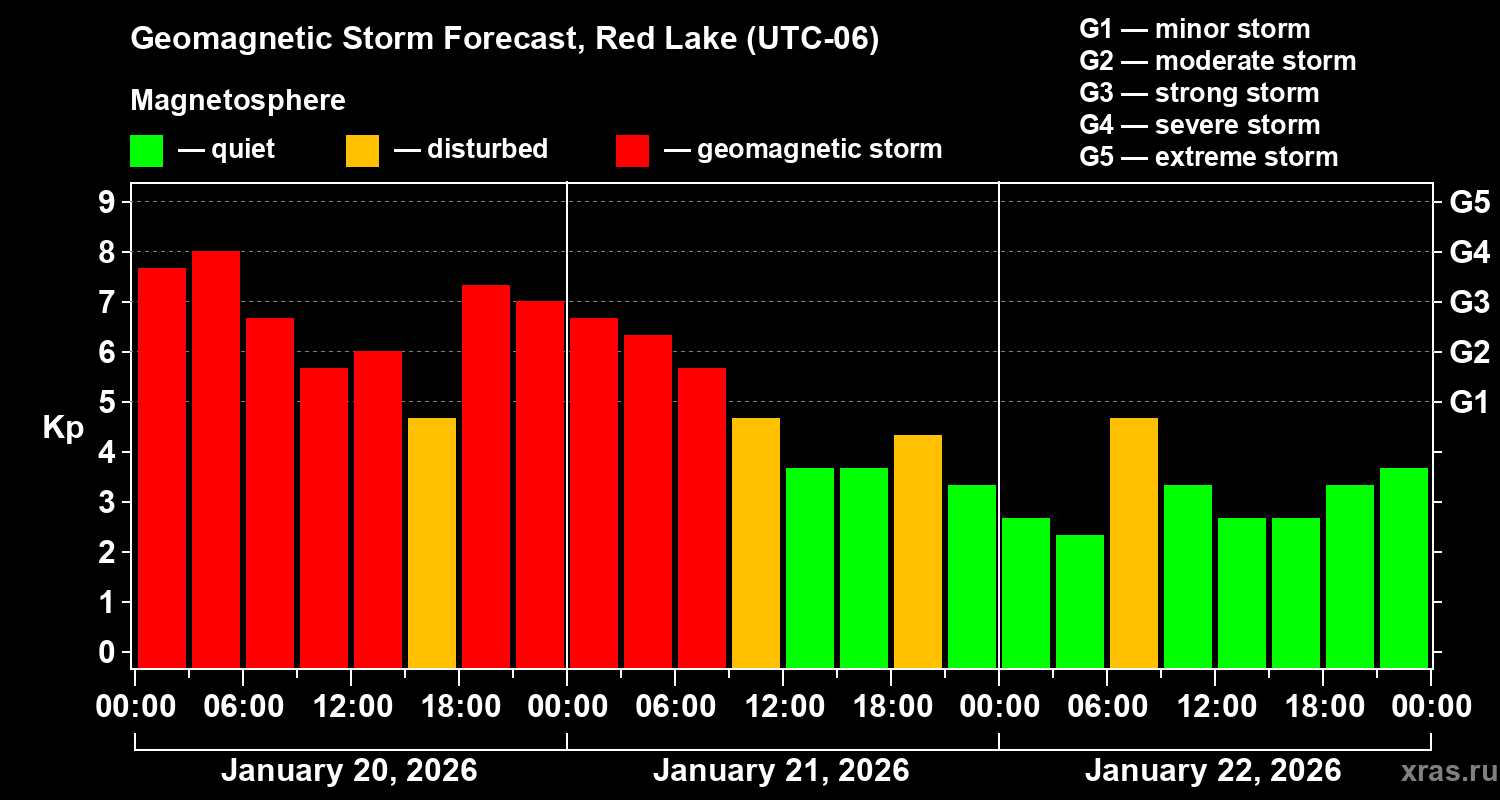 Geomagnetic Storm Forecast, Red Lake (UTC-06)

Magnetosphere

— quiet — disturbed — geomagnetic storm

G1 — minor storm
G2 — moderate storm
G3 — strong storm
G4 — severe storm
G5 — extreme storm

Kp

9
8
7
6
5
4
3
2
1
0

G5
G4
G3
G2
G1

00:00 06:00 12:00 18:00 00:00 06:00 12:00 18:00 00:00 06:00 12:00 18:00 00:00

January 20, 2026 January 21, 2026 January 22, 2026

xras.ru